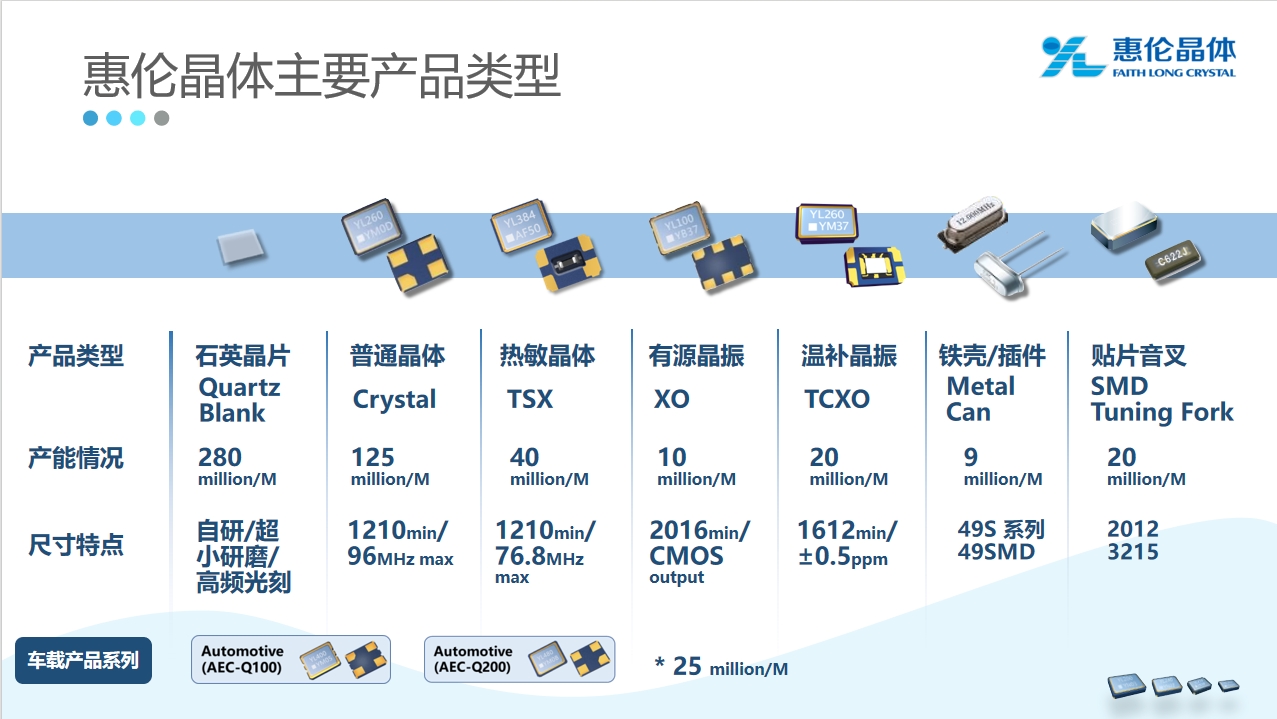 惠伦晶体主要产品类型

惠伦晶体
FAITH LONG CRYSTAL

YL260 YM0D
YL384 AF50
YL100 YB37
YL260 YM37
12.000MHz
C622

| 产品类型 | 石英晶片 Quartz Blank | 普通晶体 Crystal | 热敏晶体 TSX | 有源晶振 XO | 温补晶振 TCXO | 铁壳/插件 Metal Can | 贴片音叉 SMD Tuning Fork |
|---|---|---|---|---|---|---|---|
| 产能情况 | 280 million/M | 125 million/M | 40 million/M | 10 million/M | 20 million/M | 9 million/M | 20 million/M |
| 尺寸特点 | 自研/超小研磨/高频光刻 | 1210min/ 96MHz max | 1210min/ 76.8MHz max | 2016min/ CMOS output | 1612min/ ±0.5ppm | 49S 系列 49SMD | 2012 3215 |

车载产品系列

Automotive (AEC-Q100)

Automotive (AEC-Q200)

* 25 million/M